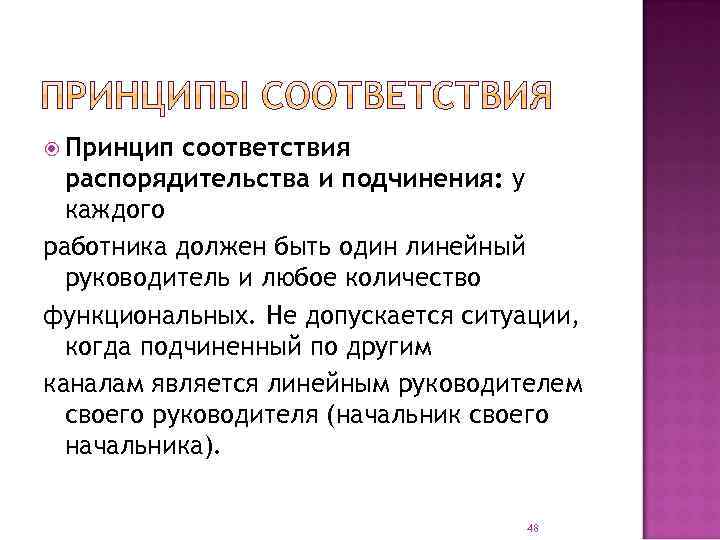 ПРИНЦИПЫ СООТВЕТСТВИЯ

Принцип соответствия распорядительства и подчинения: у каждого

работника должен быть один линейный руководитель и любое количество

функциональных. Не допускается ситуации, когда подчиненный по другим

каналам является линейным руководителем своего руководителя (начальник своего начальника).

48